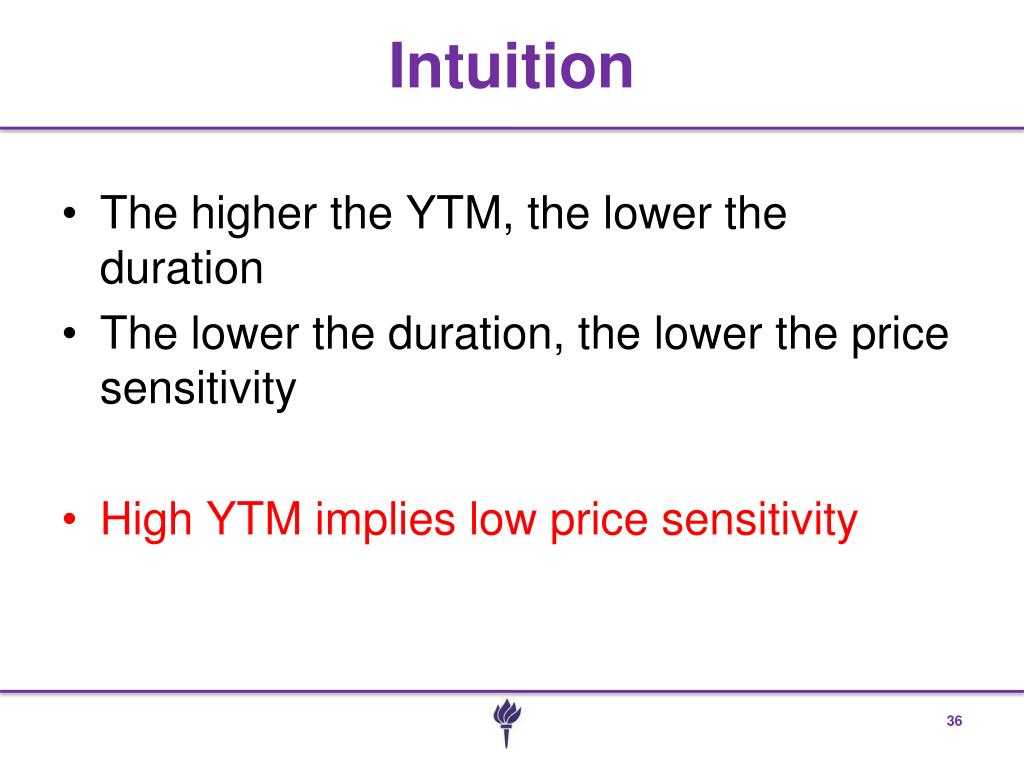 Intuition

• The higher the YTM, the lower the duration
• The lower the duration, the lower the price sensitivity

• High YTM implies low price sensitivity

36